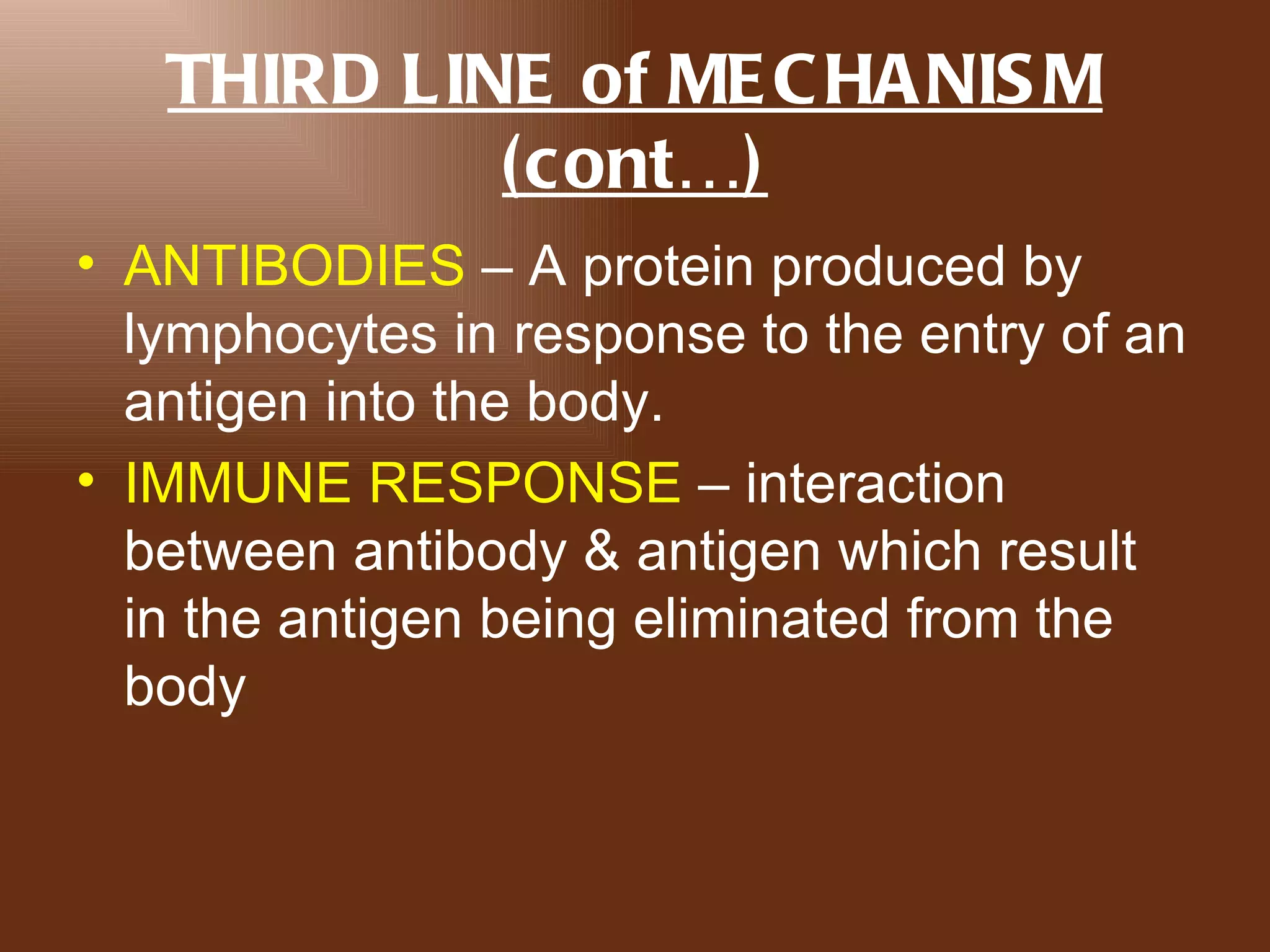 THIRD LINE of MECHANISM (cont…)

• ANTIBODIES – A protein produced by lymphocytes in response to the entry of an antigen into the body.

• IMMUNE RESPONSE – interaction between antibody & antigen which result in the antigen being eliminated from the body